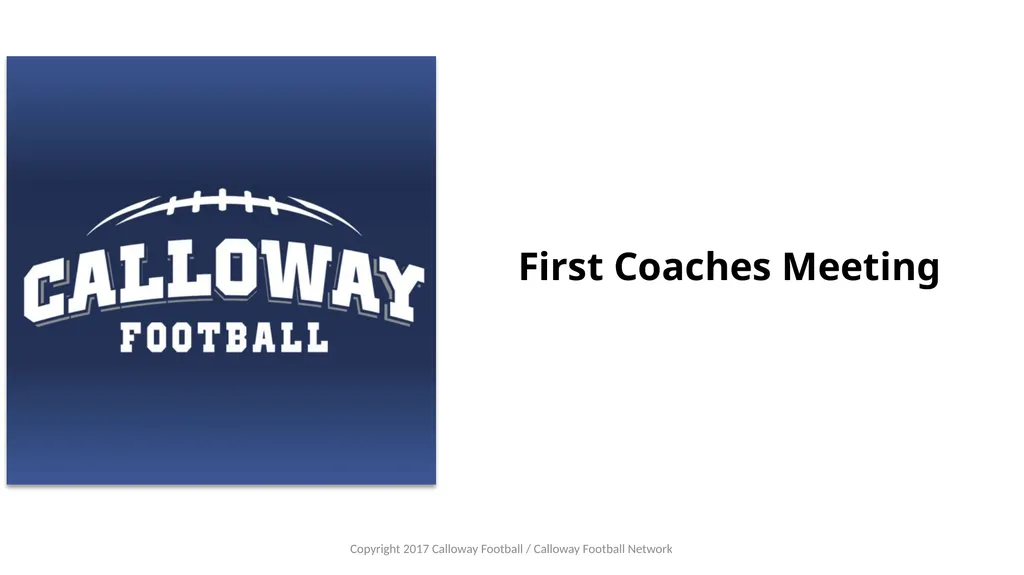 CALLOWAY
FOOTBALL

First Coaches Meeting

Copyright 2017 Calloway Football / Calloway Football Network